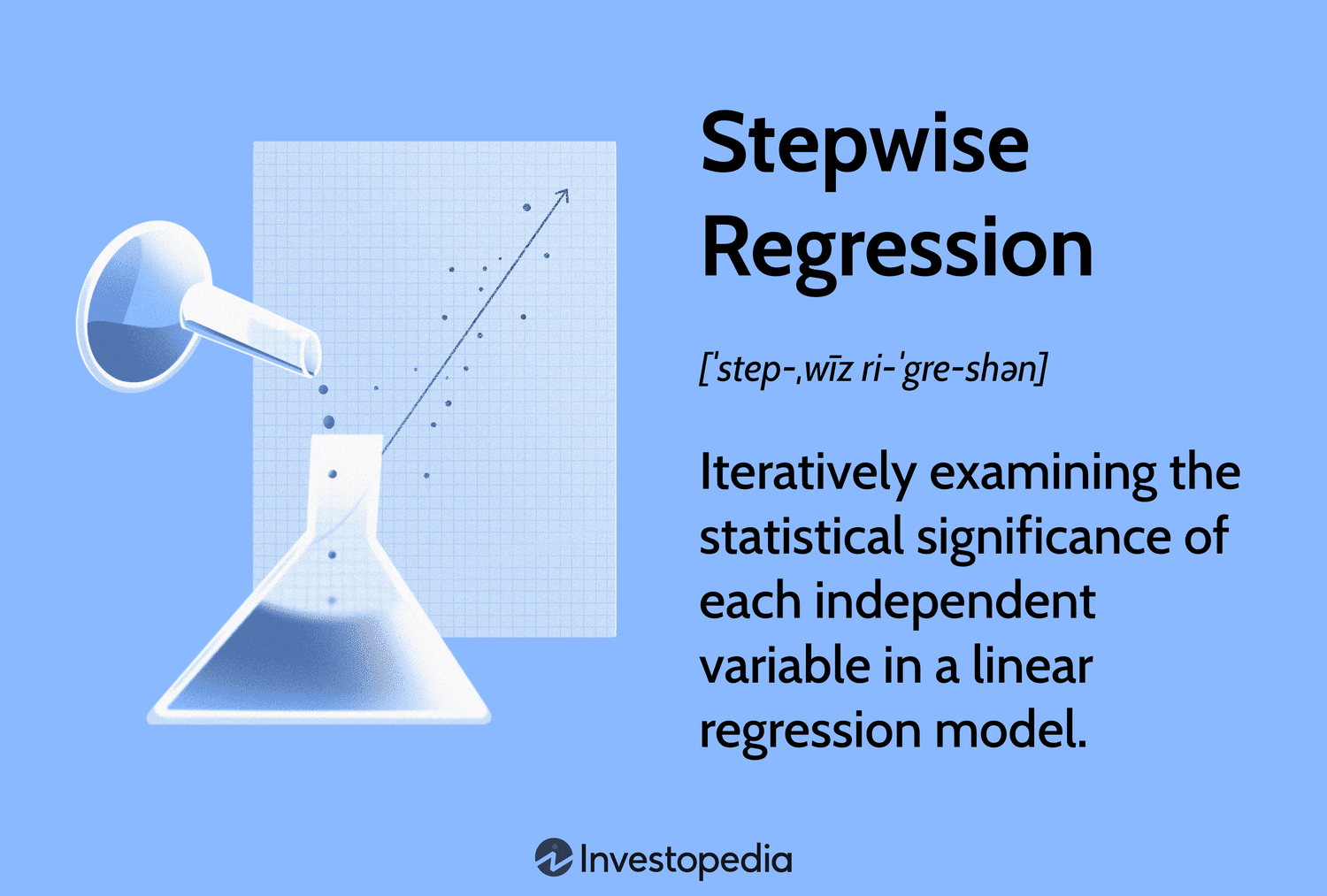 Stepwise Regression

[ˈstep-ˌwīz ri-ˈgre-shən]

Iteratively examining the statistical significance of each independent variable in a linear regression model.

Investopedia